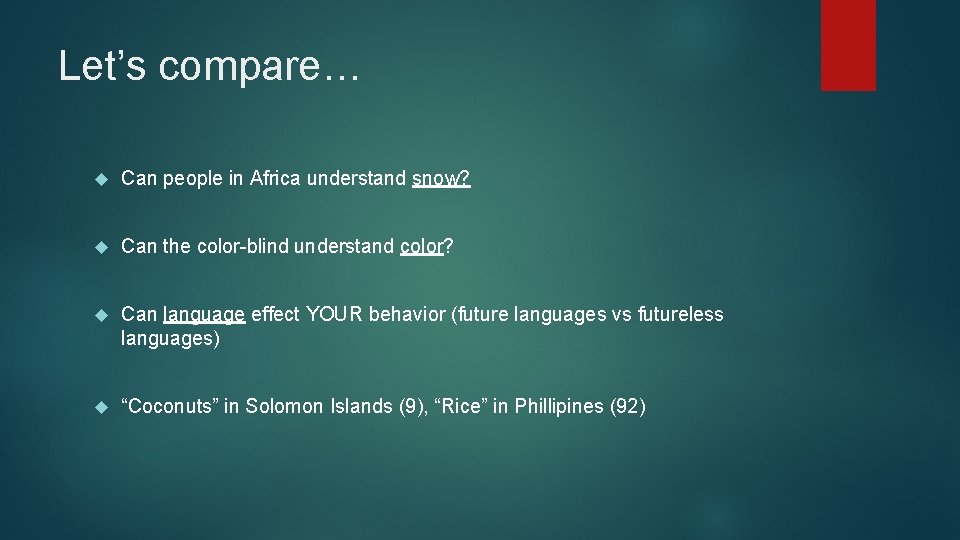 Let’s compare…

Can people in Africa understand snow?

Can the color-blind understand color?

Can language effect YOUR behavior (future languages vs futureless languages)

“Coconuts” in Solomon Islands (9), “Rice” in Phillipines (92)